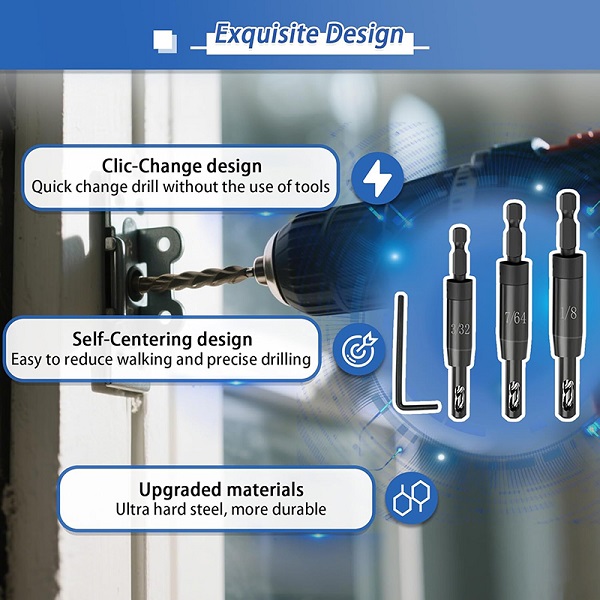 Exquisite Design

Clic-Change design
Quick change drill without the use of tools

Self-Centering design
Easy to reduce walking and precise drilling

Upgraded materials
Ultra hard steel, more durable

3/32

7/64

1/8